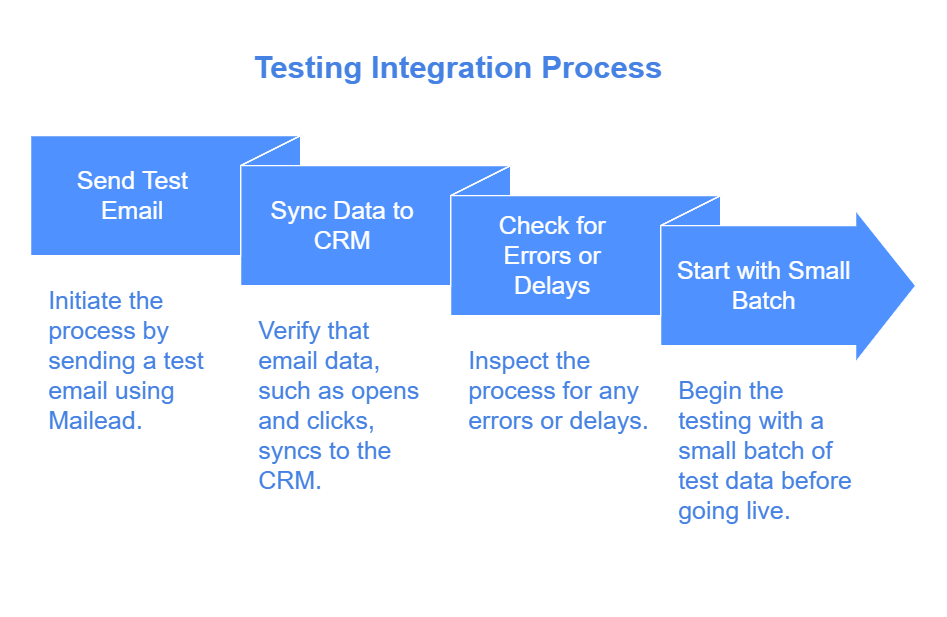 Testing Integration Process

Send Test Email

Initiate the process by sending a test email using Mailead.

Sync Data to CRM

Verify that email data, such as opens and clicks, syncs to the CRM.

Check for Errors or Delays

Inspect the process for any errors or delays.

Start with Small Batch

Begin the testing with a small batch of test data before going live.